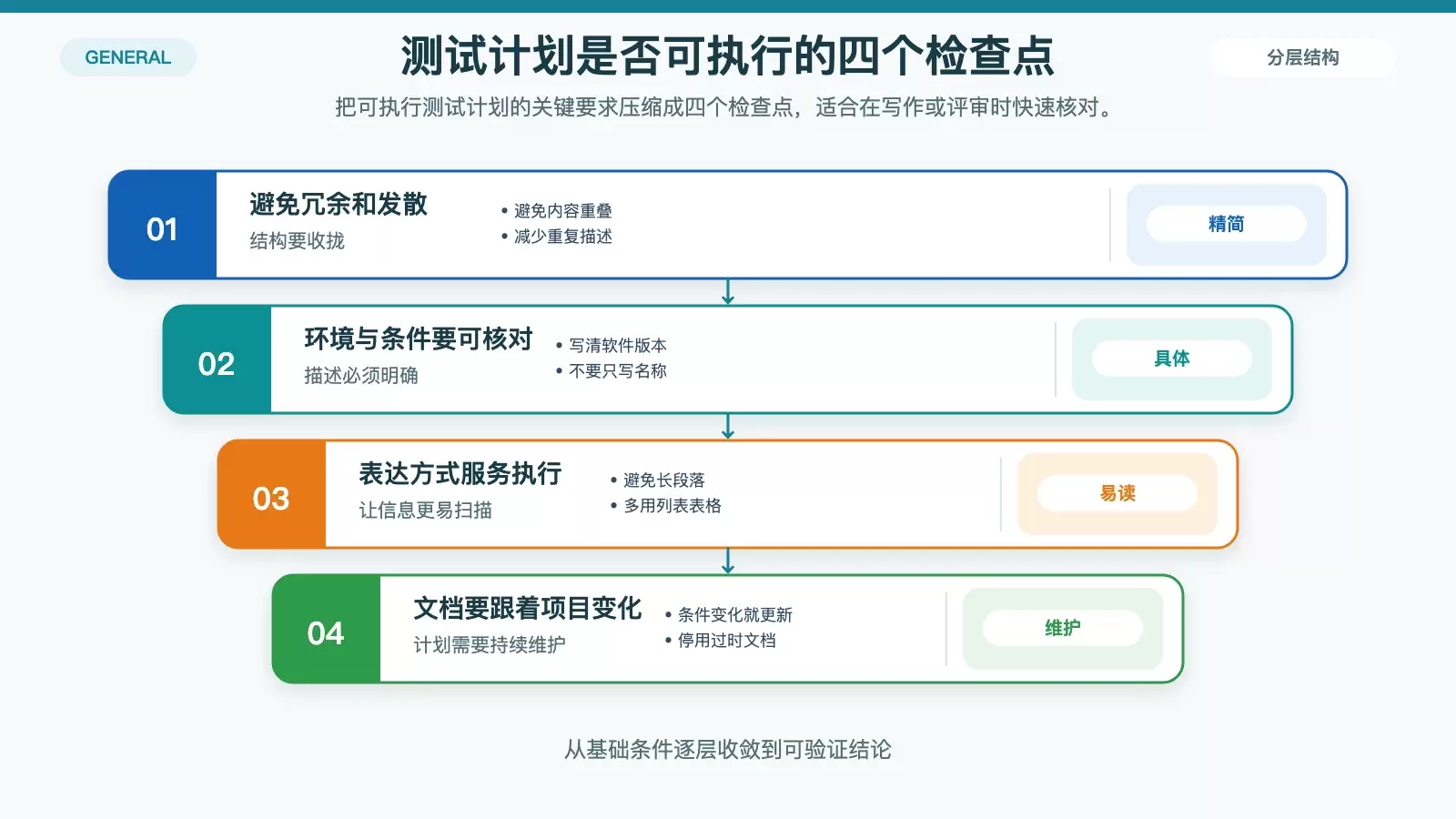 GENERAL

测试计划是否可执行的四个检查点

分层结构

把可执行测试计划的关键要求压缩成四个检查点，适合在写作或评审时快速核对。

01
避免冗余和发散
结构要收拢
• 避免内容重叠
• 减少重复描述
精简

02
环境与条件要可核对
描述必须明确
• 写清软件版本
• 不要只写名称
具体

03
表达方式服务执行
让信息更易扫描
• 避免长段落
• 多用列表表格
易读

04
文档要跟着项目变化
计划需要持续维护
• 条件变化就更新
• 停用过时文档
维护

从基础条件逐层收敛到可验证结论